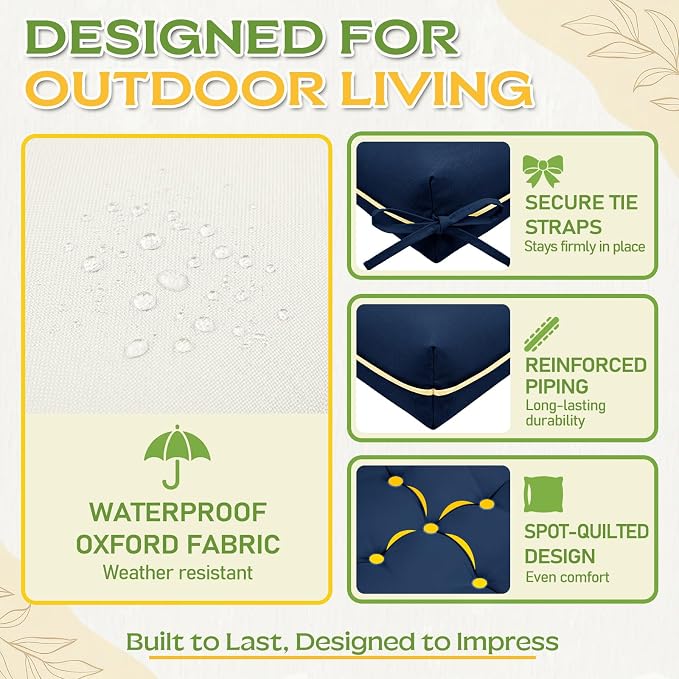 DESIGNED FOR
OUTDOOR LIVING

WATERPROOF
OXFORD FABRIC
Weather resistant

SECURE TIE STRAPS
Stays firmly in place

REINFORCED PIPING
Long-lasting durability

SPOT-QUILTED DESIGN
Even comfort

Built to Last, Designed to Impress